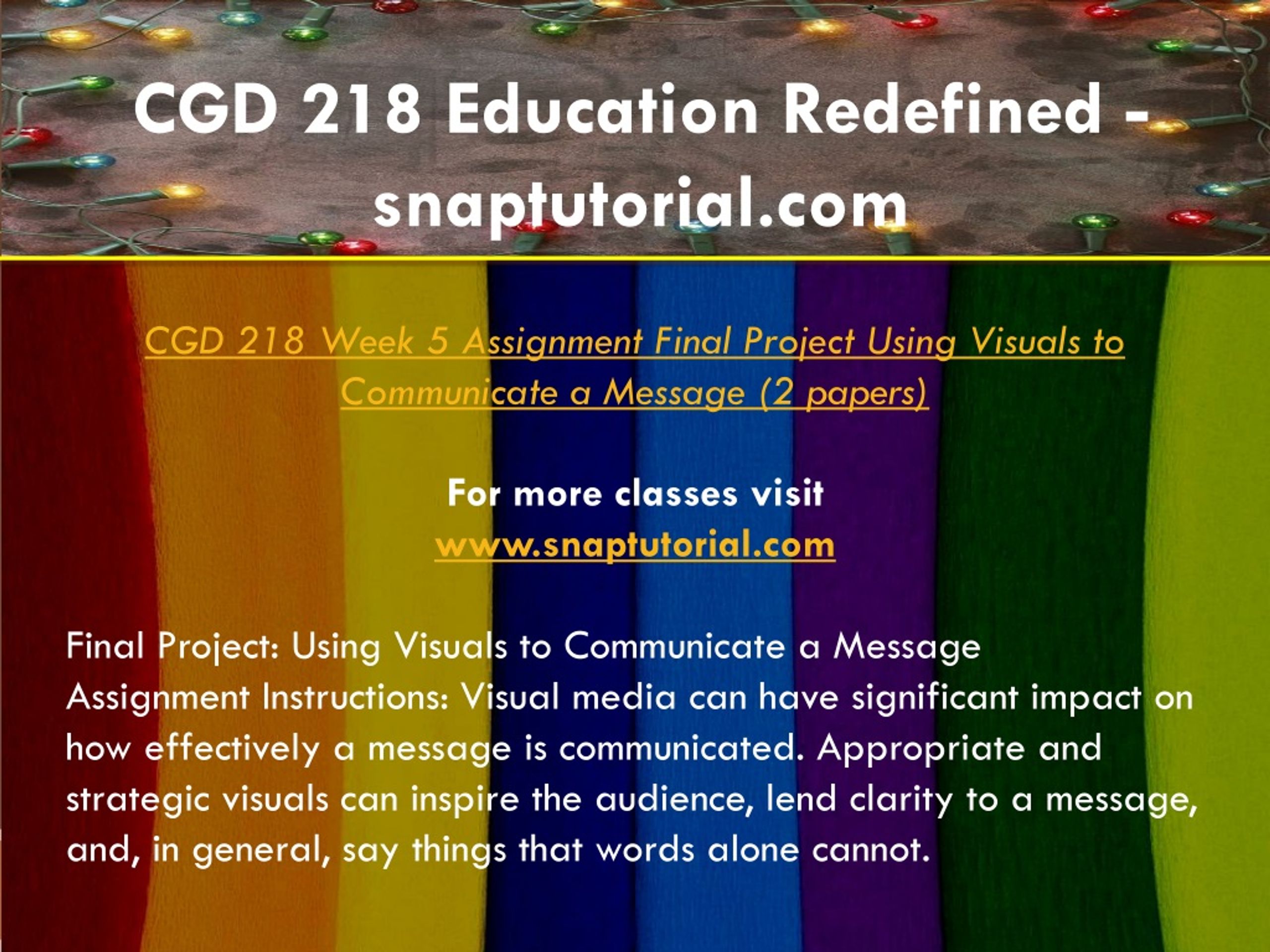 CGD 218 Education Redefined - snaptutorial.com

CGD 218 Week 5 Assignment Final Project Using Visuals to Communicate a Message (2 papers)

For more classes visit
www.snaptutorial.com

Final Project: Using Visuals to Communicate a Message
Assignment Instructions: Visual media can have significant impact on how effectively a message is communicated. Appropriate and strategic visuals can inspire the audience, lend clarity to a message, and, in general, say things that words alone cannot.